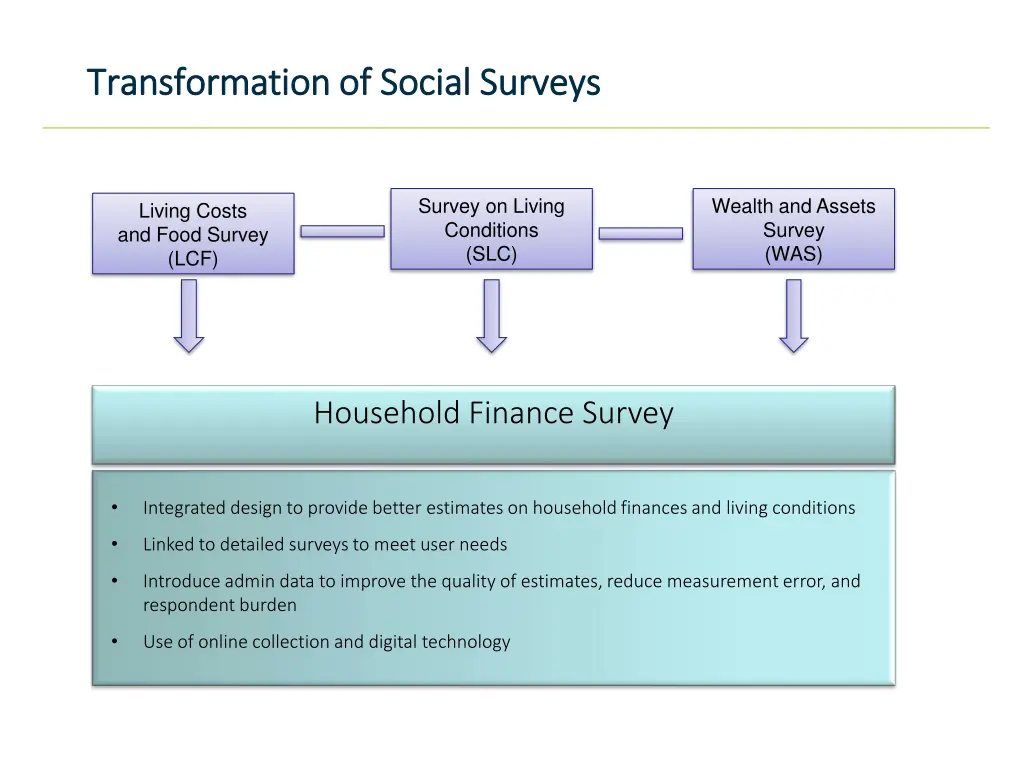 Transformation of Social Surveys

Living Costs and Food Survey (LCF)

Survey on Living Conditions (SLC)

Wealth and Assets Survey (WAS)

Household Finance Survey

• Integrated design to provide better estimates on household finances and living conditions

• Linked to detailed surveys to meet user needs

• Introduce admin data to improve the quality of estimates, reduce measurement error, and respondent burden

• Use of online collection and digital technology